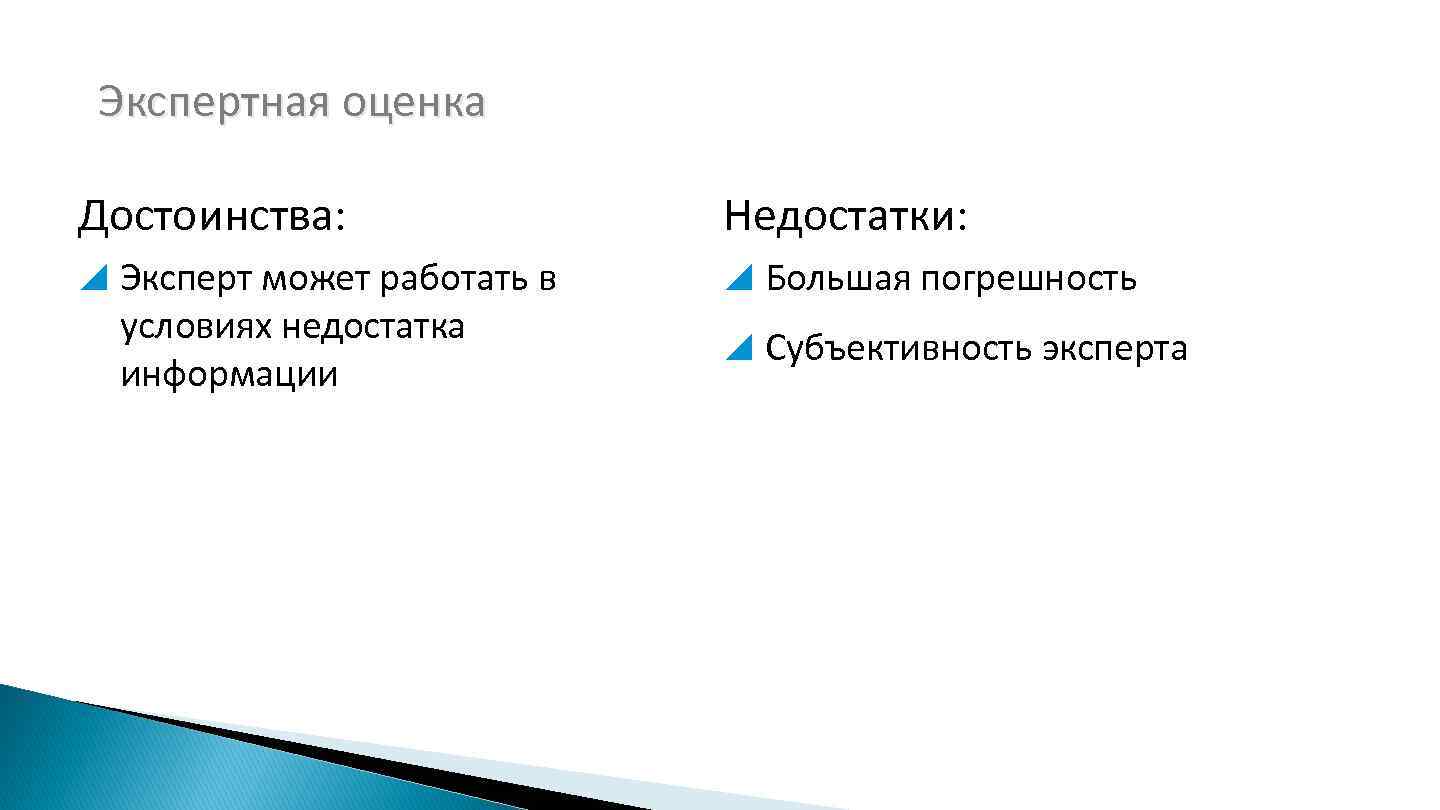 Экспертная оценка

Достоинства:

Эксперт может работать в условиях недостатка информации

Недостатки:

Большая погрешность

Субъективность эксперта